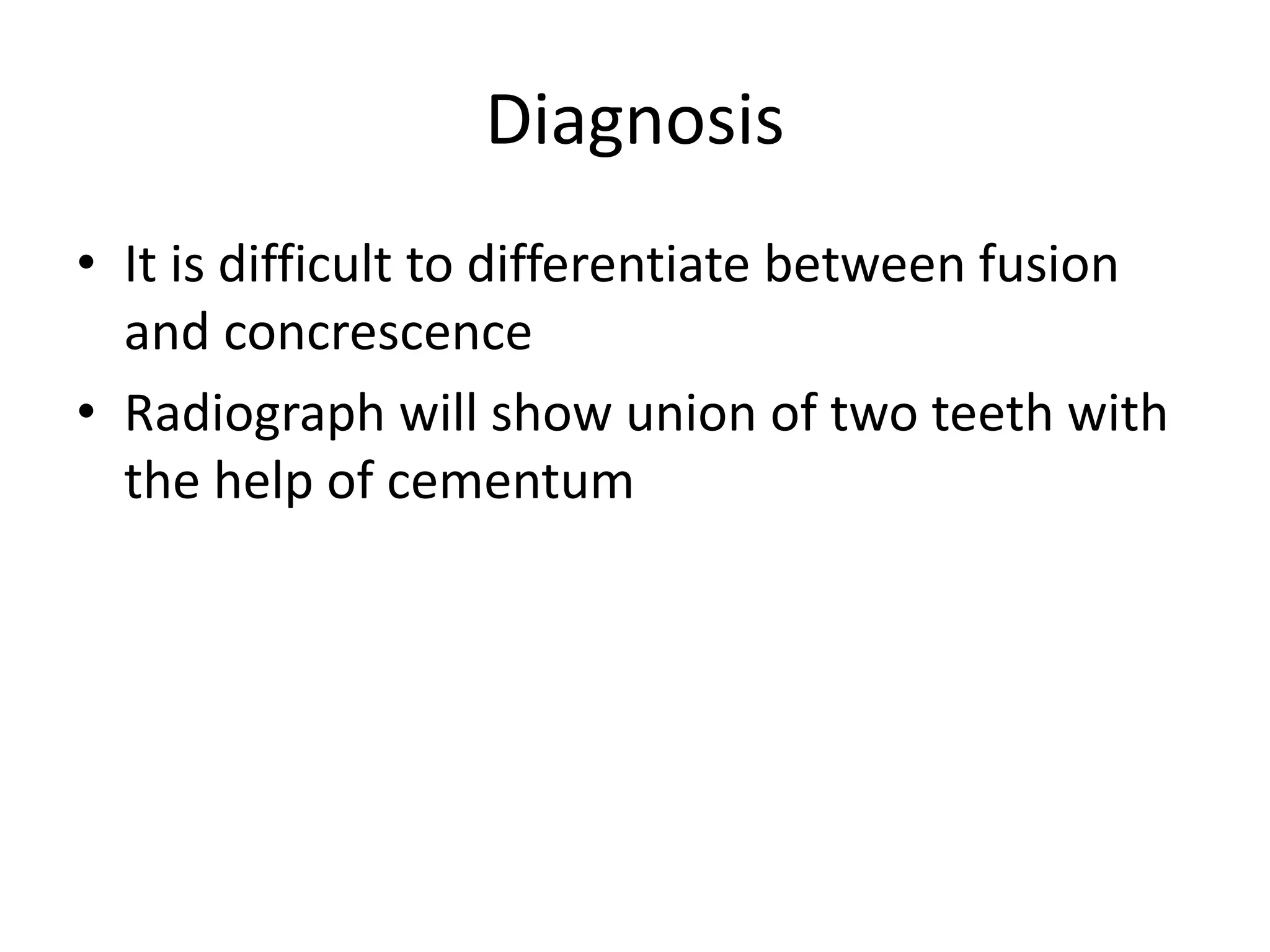 Diagnosis

• It is difficult to differentiate between fusion and concrescence
• Radiograph will show union of two teeth with the help of cementum